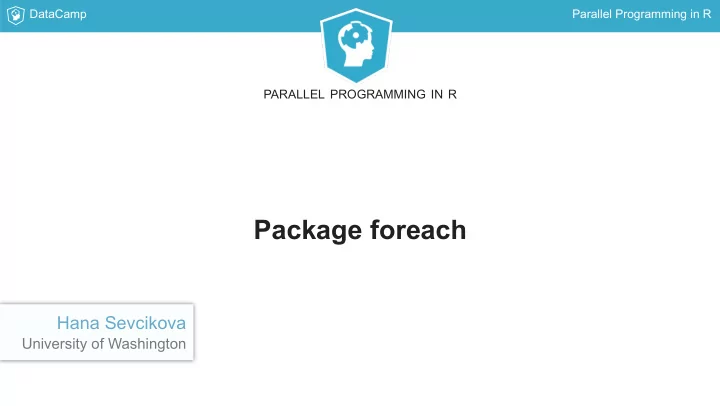 DataCamp

Parallel Programming in R

PARALLEL PROGRAMMING IN R

Package foreach

Hana Sevcikova
University of Washington